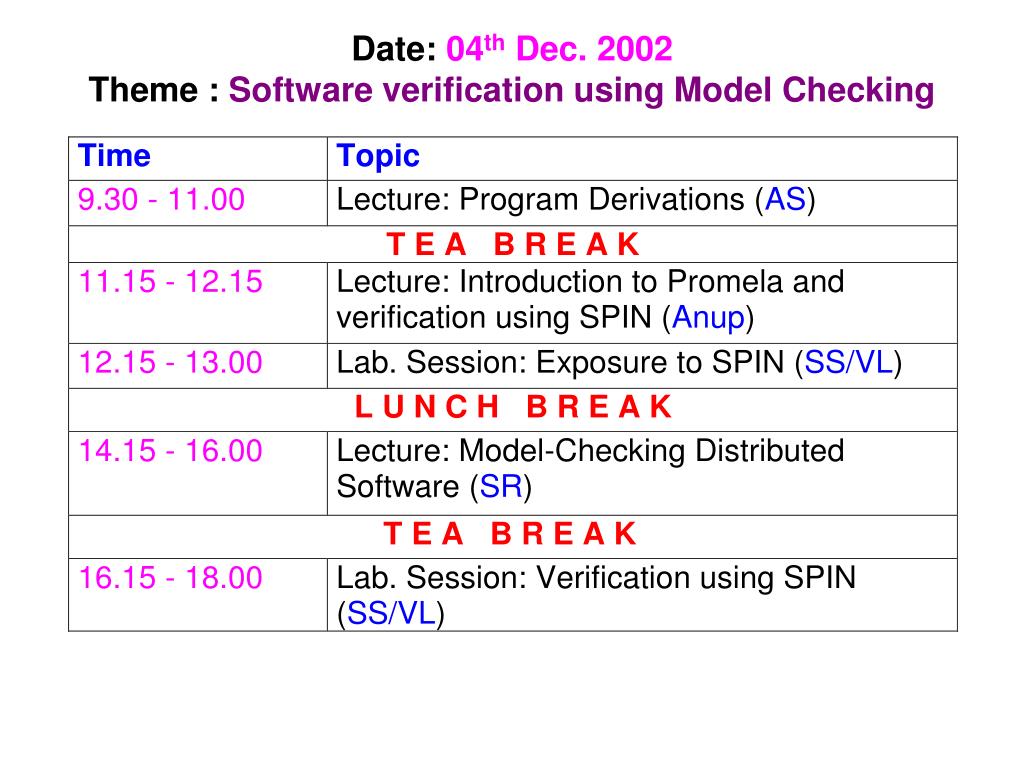 Date: 04$^{th}$ Dec. 2002
Theme : Software verification using Model Checking

| Time | Topic |
|---|---|
| 9.30 - 11.00 | Lecture: Program Derivations (AS) |
| T E A B R E A K | |
| 11.15 - 12.15 | Lecture: Introduction to Promela and verification using SPIN (Anup) |
| 12.15 - 13.00 | Lab. Session: Exposure to SPIN (SS/VL) |
| L U N C H B R E A K | |
| 14.15 - 16.00 | Lecture: Model-Checking Distributed Software (SR) |
| T E A B R E A K | |
| 16.15 - 18.00 | Lab. Session: Verification using SPIN (SS/VL) |